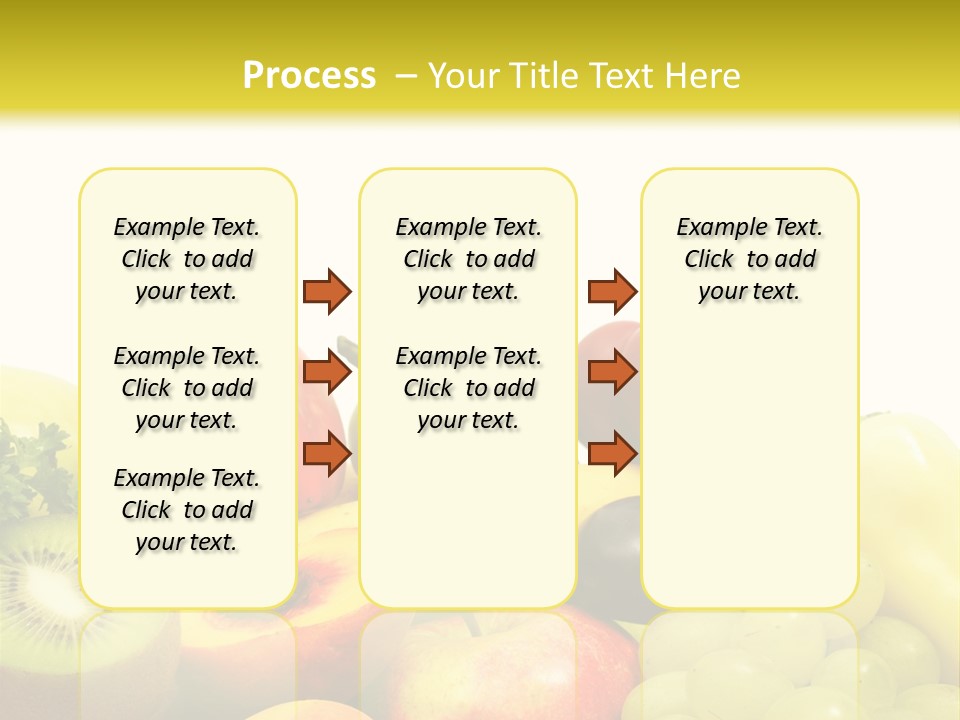 Process – Your Title Text Here

Example Text. Click to add your text.

Example Text. Click to add your text.

Example Text. Click to add your text.

Example Text. Click to add your text.

Example Text. Click to add your text.

Example Text. Click to add your text.